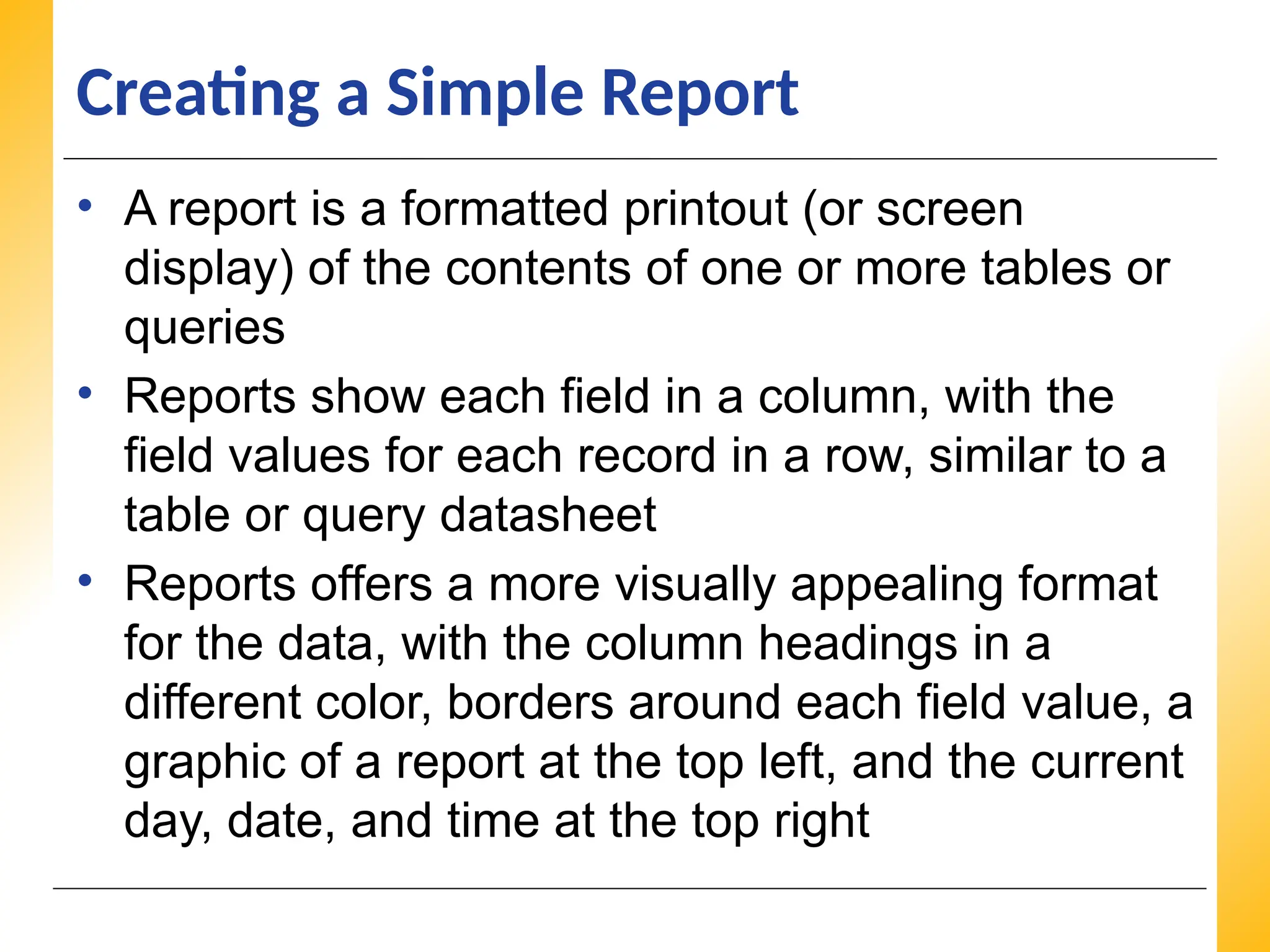 Creating a Simple Report

• A report is a formatted printout (or screen display) of the contents of one or more tables or queries

• Reports show each field in a column, with the field values for each record in a row, similar to a table or query datasheet

• Reports offers a more visually appealing format for the data, with the column headings in a different color, borders around each field value, a graphic of a report at the top left, and the current day, date, and time at the top right